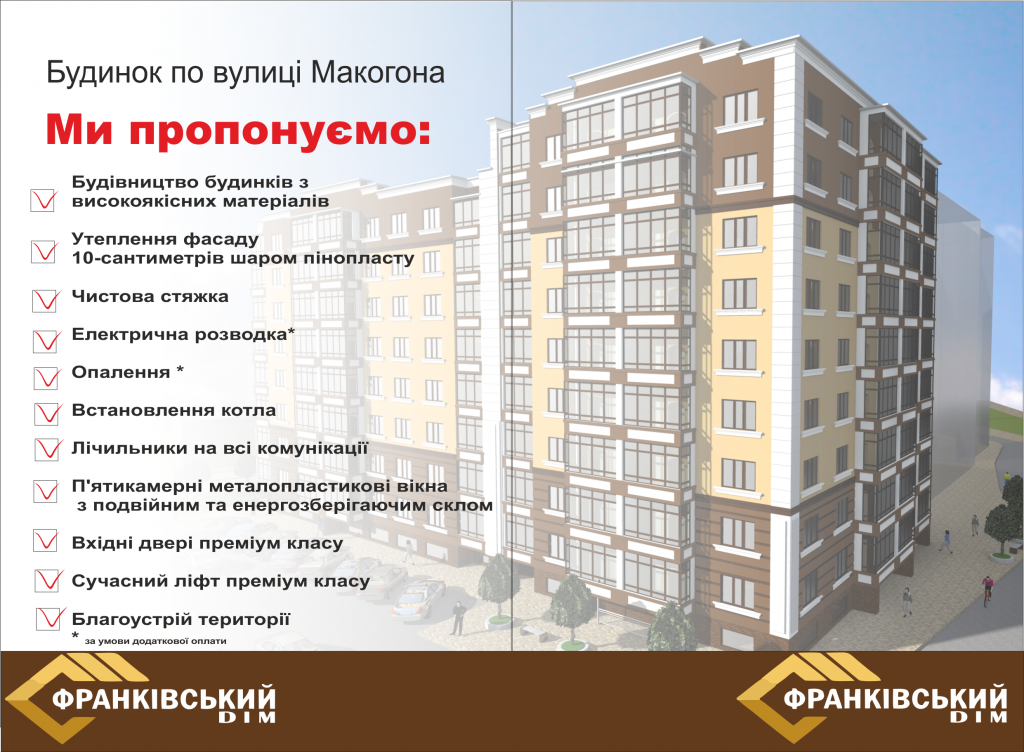 Будинок по вулиці Макогона

Ми пропонуємо:

Будівництво будинків з високоякісних матеріалів

Утеплення фасаду 10-сантиметрів шаром пінопласту

Чистова стяжка

Електрична розводка*

Опалення *

Встановлення котла

Лічильники на всі комунікації

П'ятикамерні металопластикові вікна з подвійним та енергозберігаючим склом

Вхідні двері преміум класу

Сучасний ліфт преміум класу

Благоустрій території

* за умови додаткової оплати

ФРАНКІВСЬКИЙ DIM

ФРАНКІВСЬКИЙ DIM